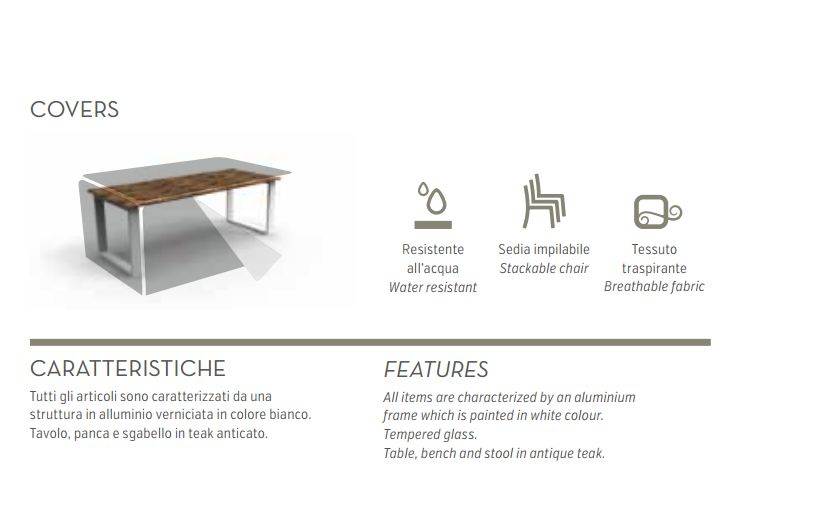 COVERS

Resistente all'acqua
Water resistant

Sedia impilabile
Stackable chair

Tessuto traspirante
Breathable fabric

CARATTERISTICHE

Tutti gli articoli sono caratterizzati da una struttura in alluminio verniciata in colore bianco.
Tavolo, panca e sgabello in teak anticato.

FEATURES

All items are characterized by an aluminium frame which is painted in white colour.
Tempered glass.
Table, bench and stool in antique teak.